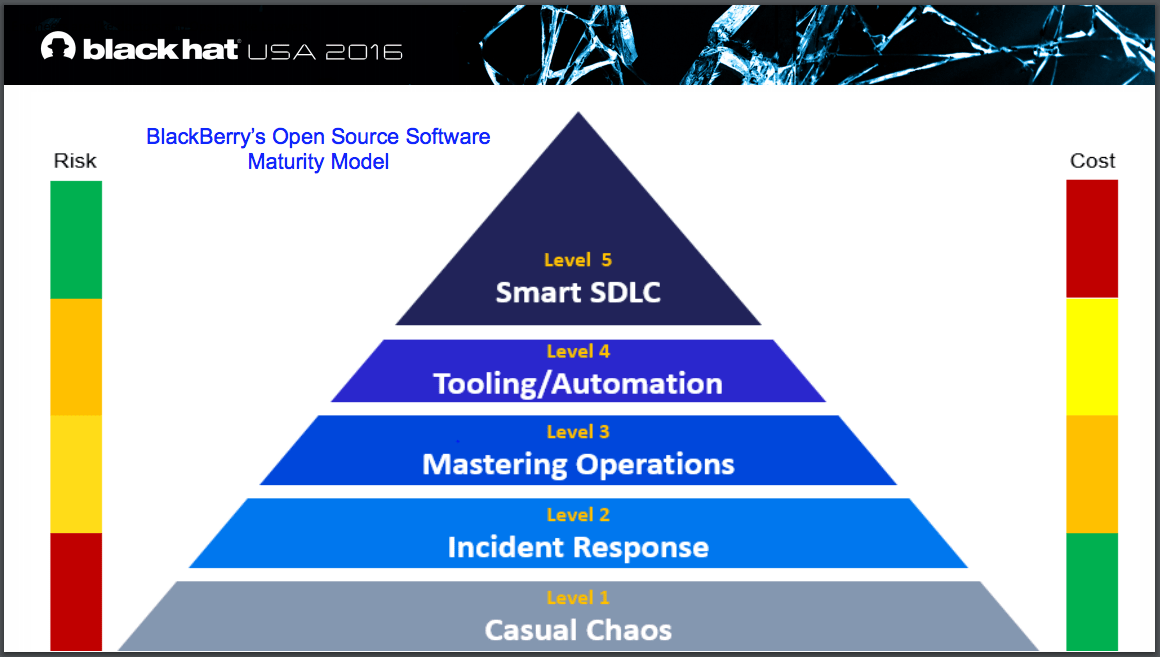 black hat USA 2016

BlackBerry's Open Source Software Maturity Model

Risk

Cost

Level 5
Smart SDLC

Level 4
Tooling/Automation

Level 3
Mastering Operations

Level 2
Incident Response

Level 1
Casual Chaos